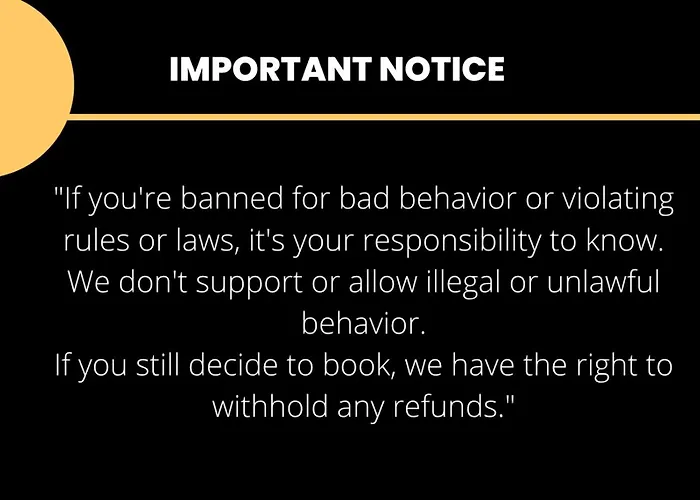 IMPORTANT NOTICE

"If you're banned for bad behavior or violating rules or laws, it's your responsibility to know. We don't support or allow illegal or unlawful behavior.
If you still decide to book, we have the right to withhold any refunds."